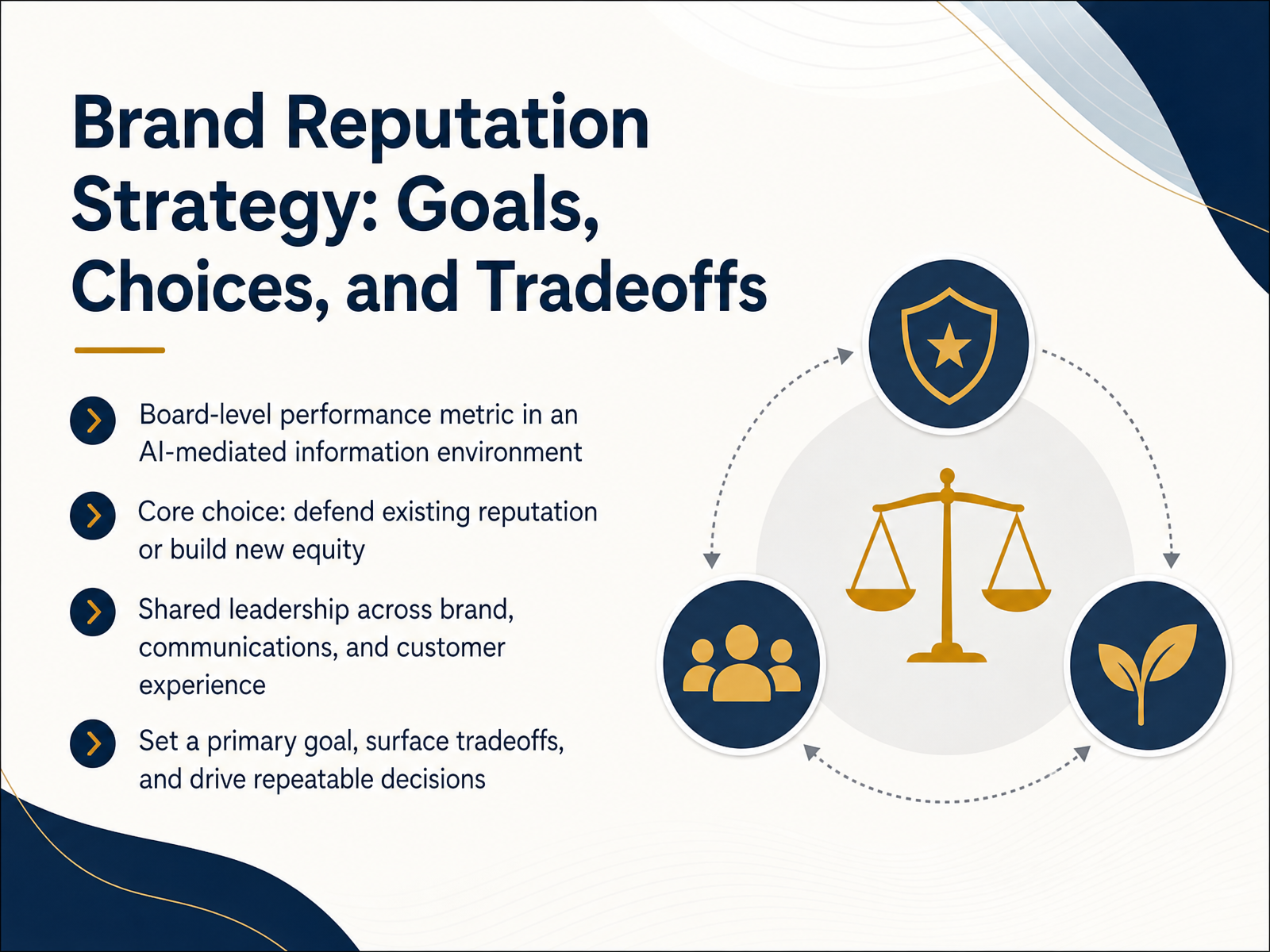 Brand Reputation Strategy: Goals, Choices, and Tradeoffs

Board-level performance metric in an AI-mediated information environment

Core choice: defend existing reputation or build new equity

Shared leadership across brand, communications, and customer experience

Set a primary goal, surface tradeoffs, and drive repeatable decisions